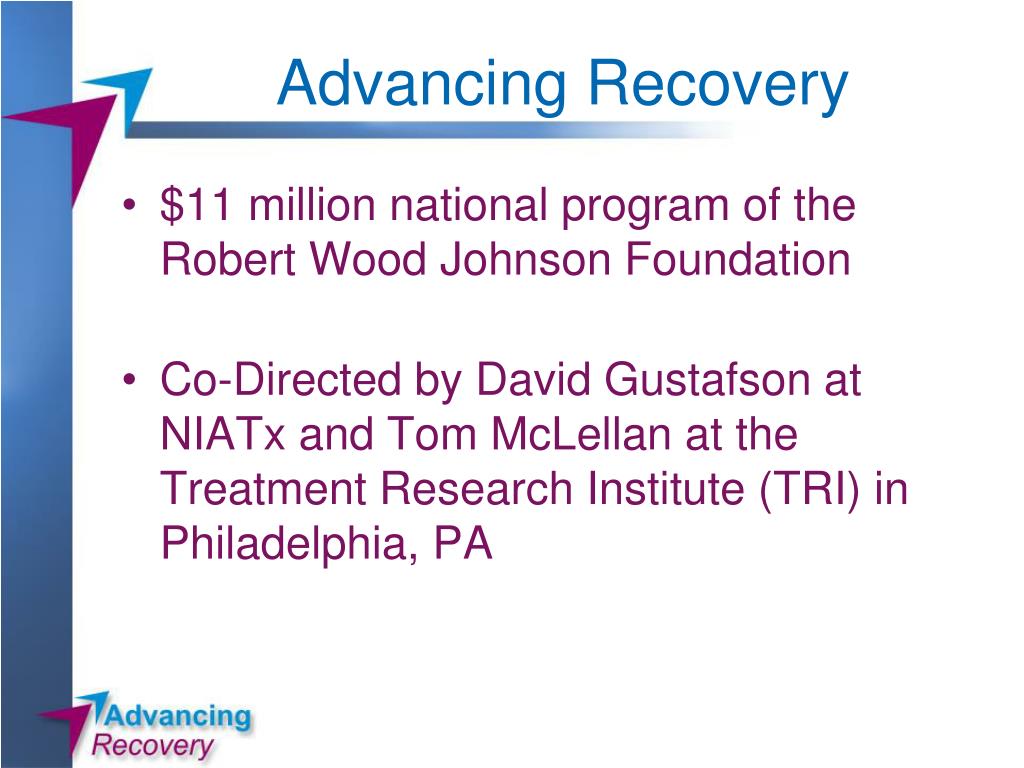 Advancing Recovery

• \$11 million national program of the Robert Wood Johnson Foundation

• Co-Directed by David Gustafson at NIATx and Tom McLellan at the Treatment Research Institute (TRI) in Philadelphia, PA

Advancing Recovery